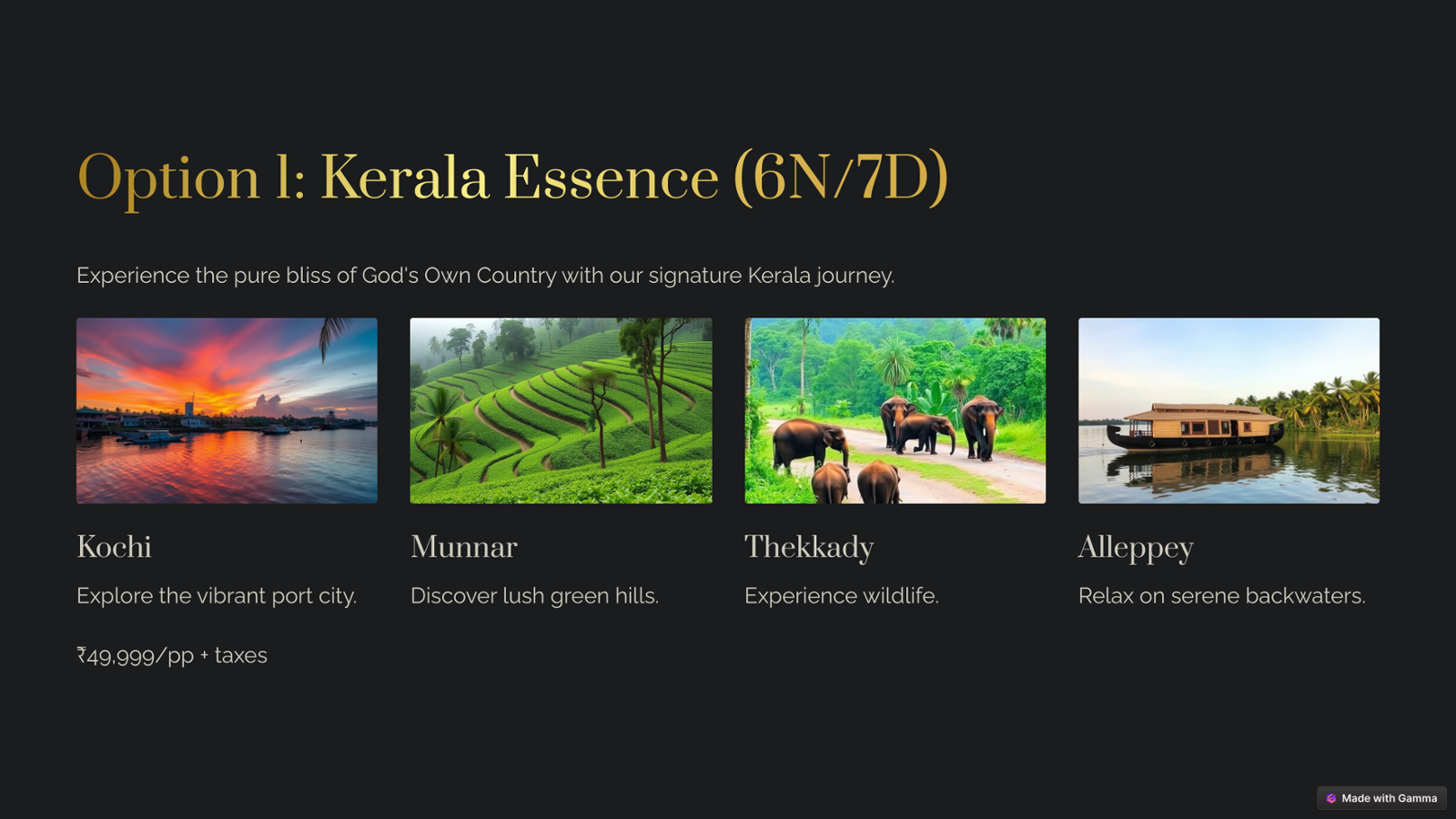 Option 1: Kerala Essence (6N/7D)

Experience the pure bliss of God's Own Country with our signature Kerala journey.

Kochi

Explore the vibrant port city.

Munnar

Discover lush green hills.

Thekkady

Experience wildlife.

Alleppey

Relax on serene backwaters.

₹49,999/pp + taxes

Made with Gamma